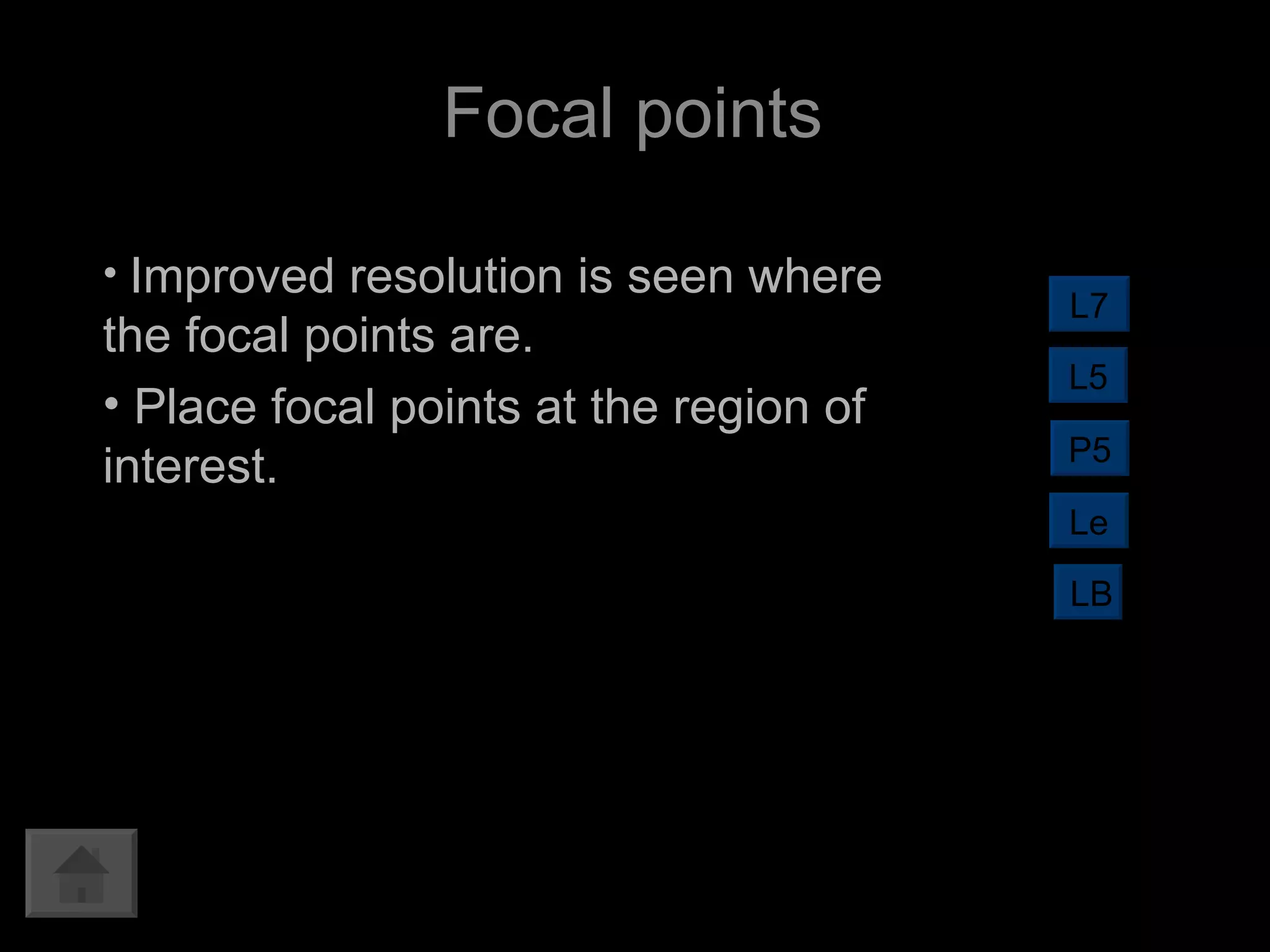 Focal points

• Improved resolution is seen where the focal points are.

• Place focal points at the region of interest.

L7

L5

P5

Le

LB